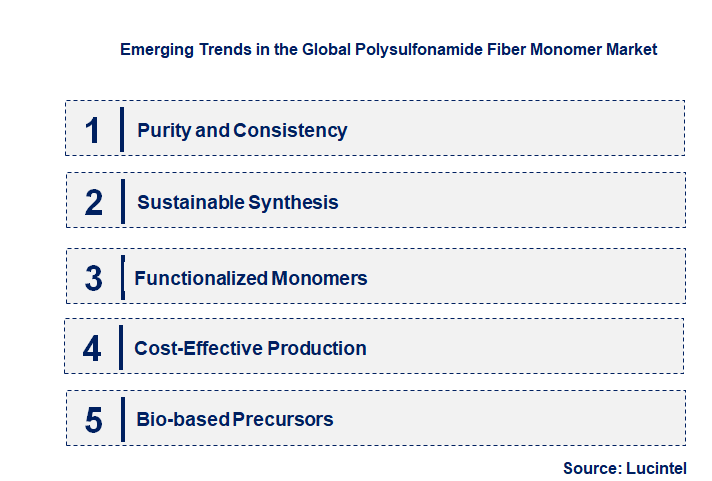 Emerging Trends in the Global Polysulfonamide Fiber Monomer Market

1 Purity and Consistency

2 Sustainable Synthesis

3 Functionalized Monomers

4 Cost-Effective Production

5 Bio-based Precursors

Source: Lucintel